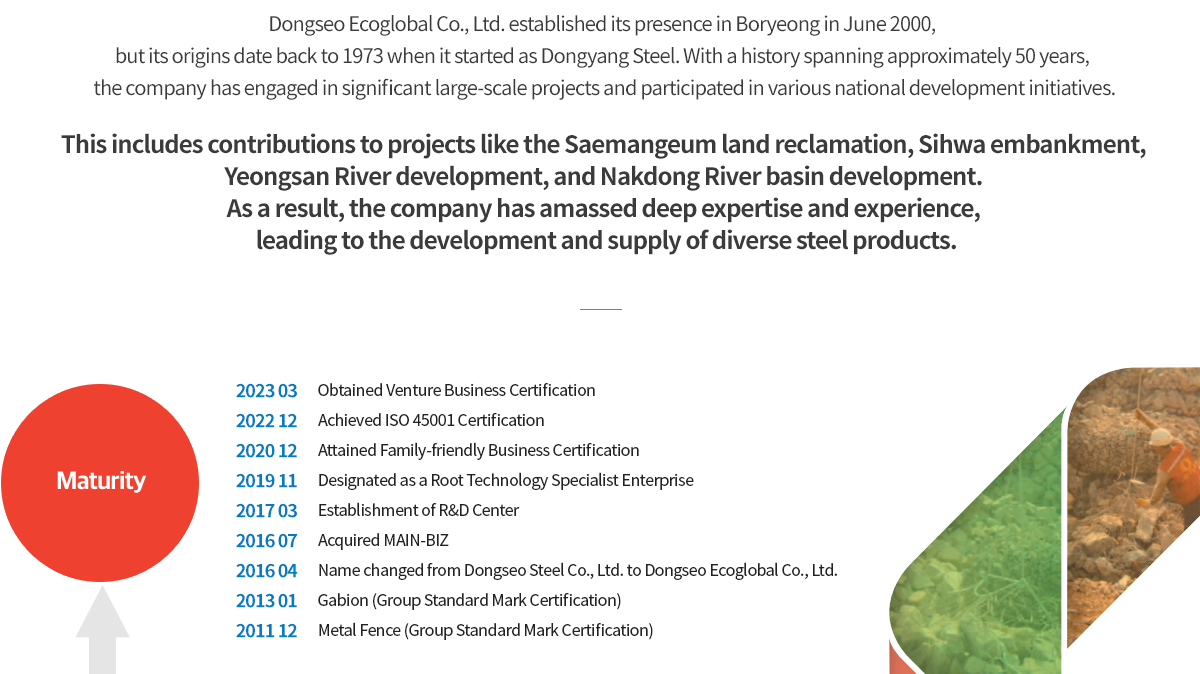 Dongseo Ecoglobal Co., Ltd. established its presence in Boryeong in June 2000, but its origins date back to 1973 when it started as Dongyang Steel. With a history spanning approximately 50 years, the company has engaged in significant large-scale projects and participated in various national development initiatives.

This includes contributions to projects like the Saemangeum land reclamation, Sihwa embankment, Yeongsan River development, and Nakdong River basin development. As a result, the company has amassed deep expertise and experience, leading to the development and supply of diverse steel products.

Maturity

2023 03 Obtained Venture Business Certification
2022 12 Achieved ISO 45001 Certification
2020 12 Attained Family-friendly Business Certification
2019 11 Designated as a Root Technology Specialist Enterprise
2017 03 Establishment of R&D Center
2016 07 Acquired MAIN-BIZ
2016 04 Name changed from Dongseo Steel Co., Ltd. to Dongseo Ecoglobal Co., Ltd.
2013 01 Gabion (Group Standard Mark Certification)
2011 12 Metal Fence (Group Standard Mark Certification)